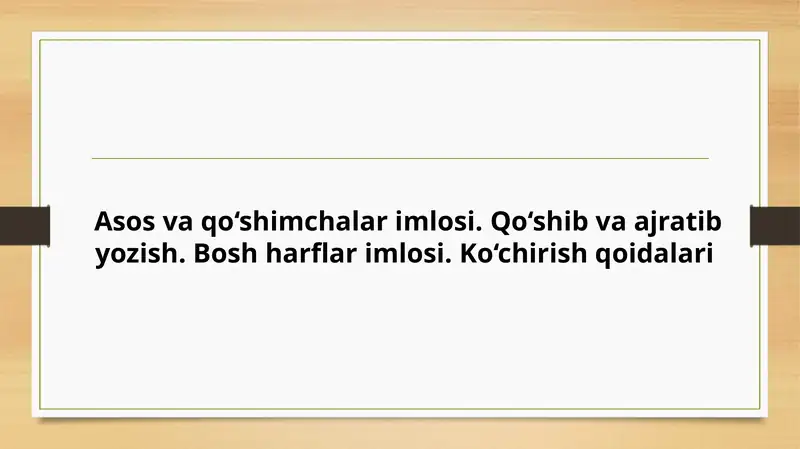 Asos va qo‘shimchalar imlosi. Qo‘shib va ajratib yozish. Bosh harflar imlosi. Ko‘chirish qoidalari